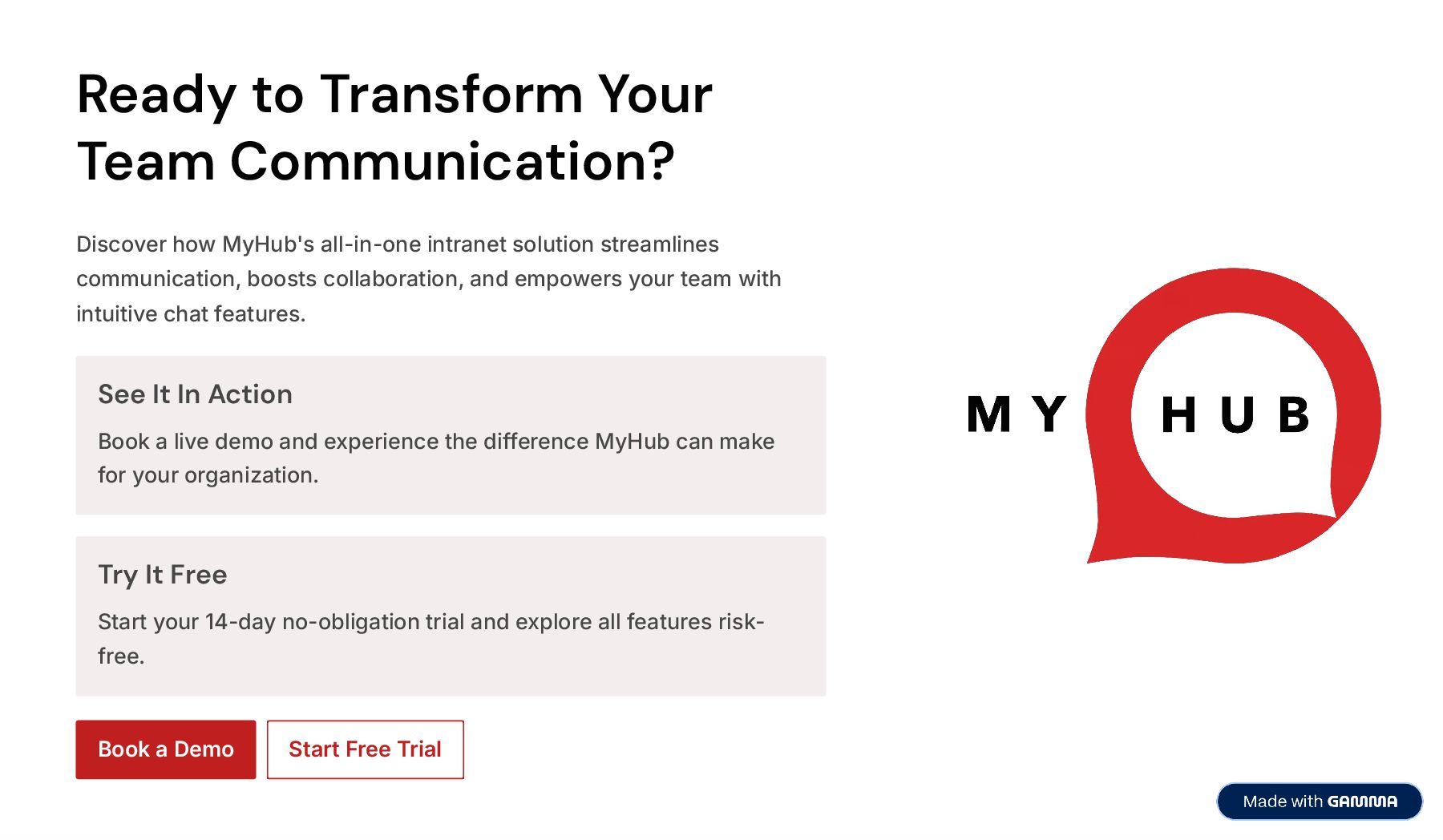 Ready to Transform Your Team Communication?

Discover how MyHub's all-in-one intranet solution streamlines communication, boosts collaboration, and empowers your team with intuitive chat features.

See It In Action

Book a live demo and experience the difference MyHub can make for your organization.

Try It Free

Start your 14-day no-obligation trial and explore all features risk-free.

Book a Demo

Start Free Trial

MY HUB

Made with GAMMA